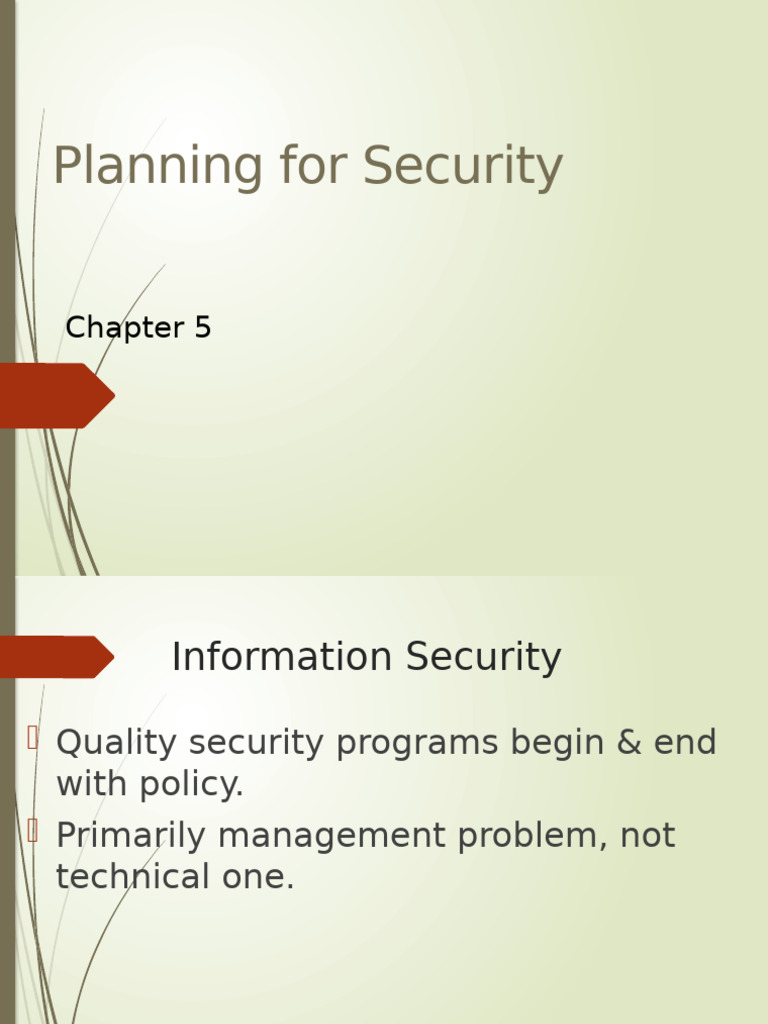 Planning for Security

Chapter 5

Information Security

Quality security programs begin & end with policy.

Primarily management problem, not technical one.